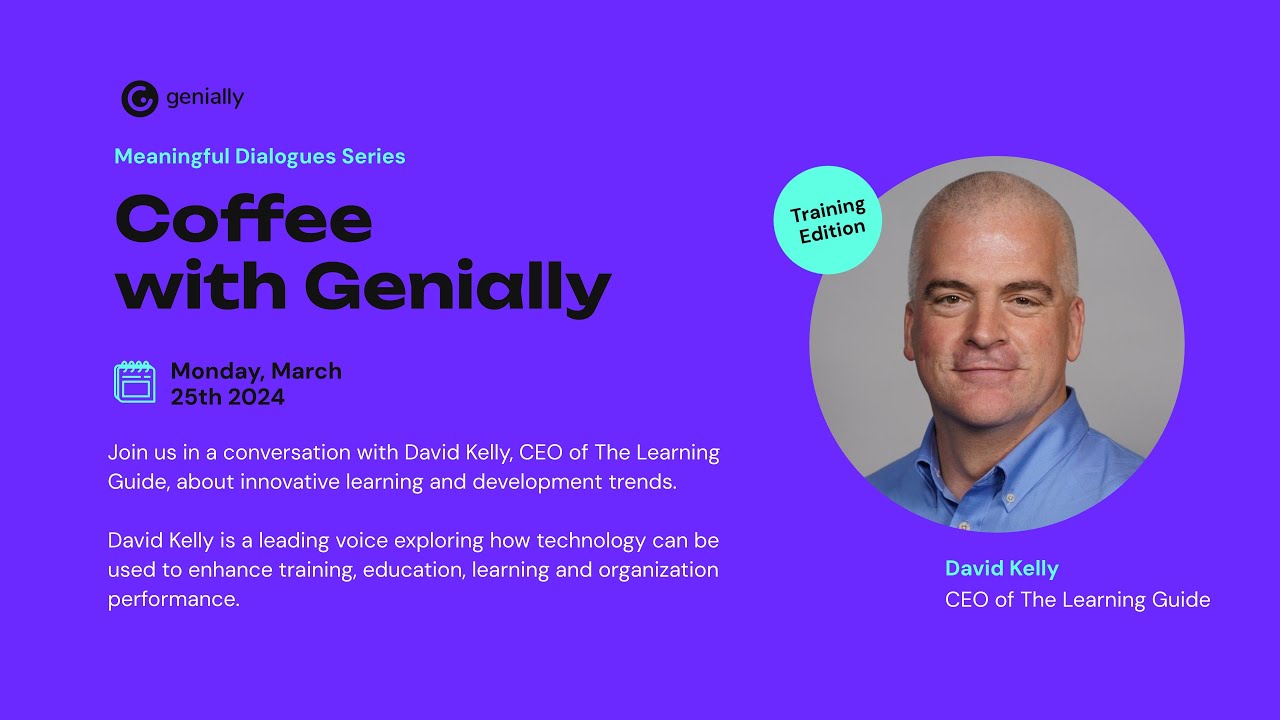 genially

Meaningful Dialogues Series

Coffee with Genially

Monday, March 25th 2024

Join us in a conversation with David Kelly, CEO of The Learning Guide, about innovative learning and development trends.

David Kelly is a leading voice exploring how technology can be used to enhance training, education, learning and organization performance.

Training Edition

David Kelly
CEO of The Learning Guide